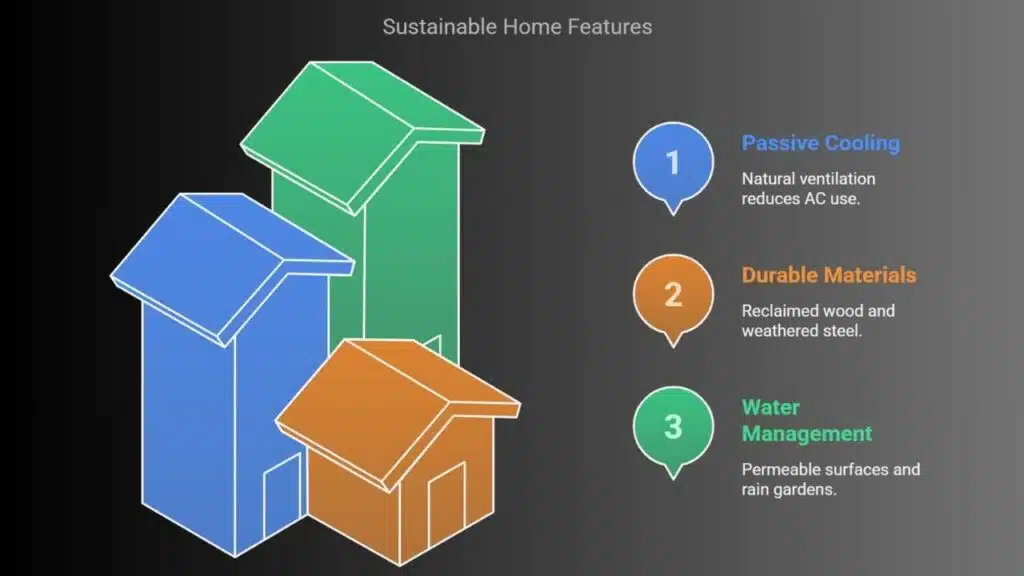 Sustainable Home Features

1

Passive Cooling

Natural ventilation reduces AC use.

2

Durable Materials

Reclaimed wood and weathered steel.

3

Water Management

Permeable surfaces and rain gardens.